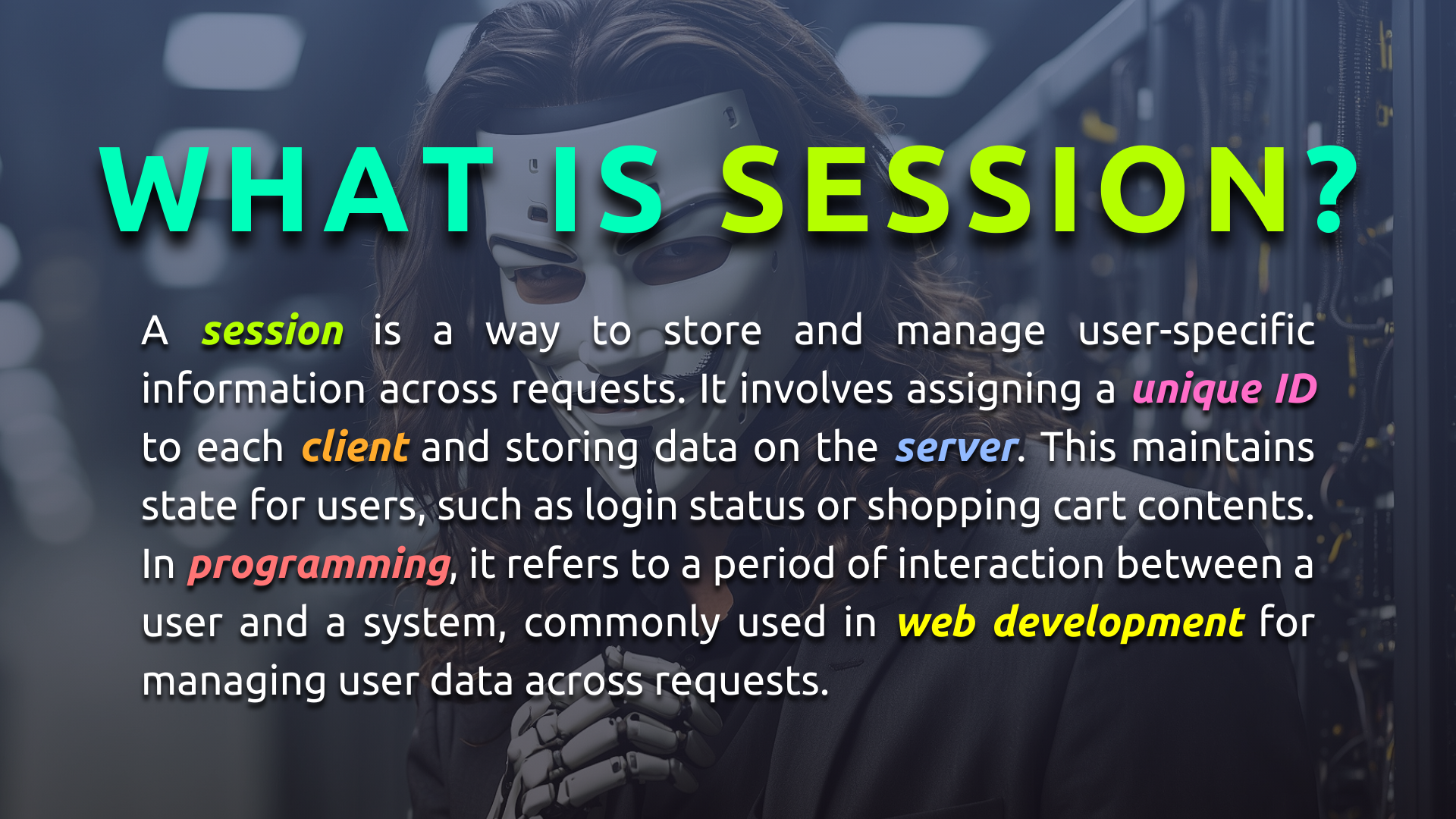 WHAT IS SESSION?

A session is a way to store and manage user-specific information across requests. It involves assigning a unique ID to each client and storing data on the server. This maintains state for users, such as login status or shopping cart contents. In programming, it refers to a period of interaction between a user and a system, commonly used in web development for managing user data across requests.